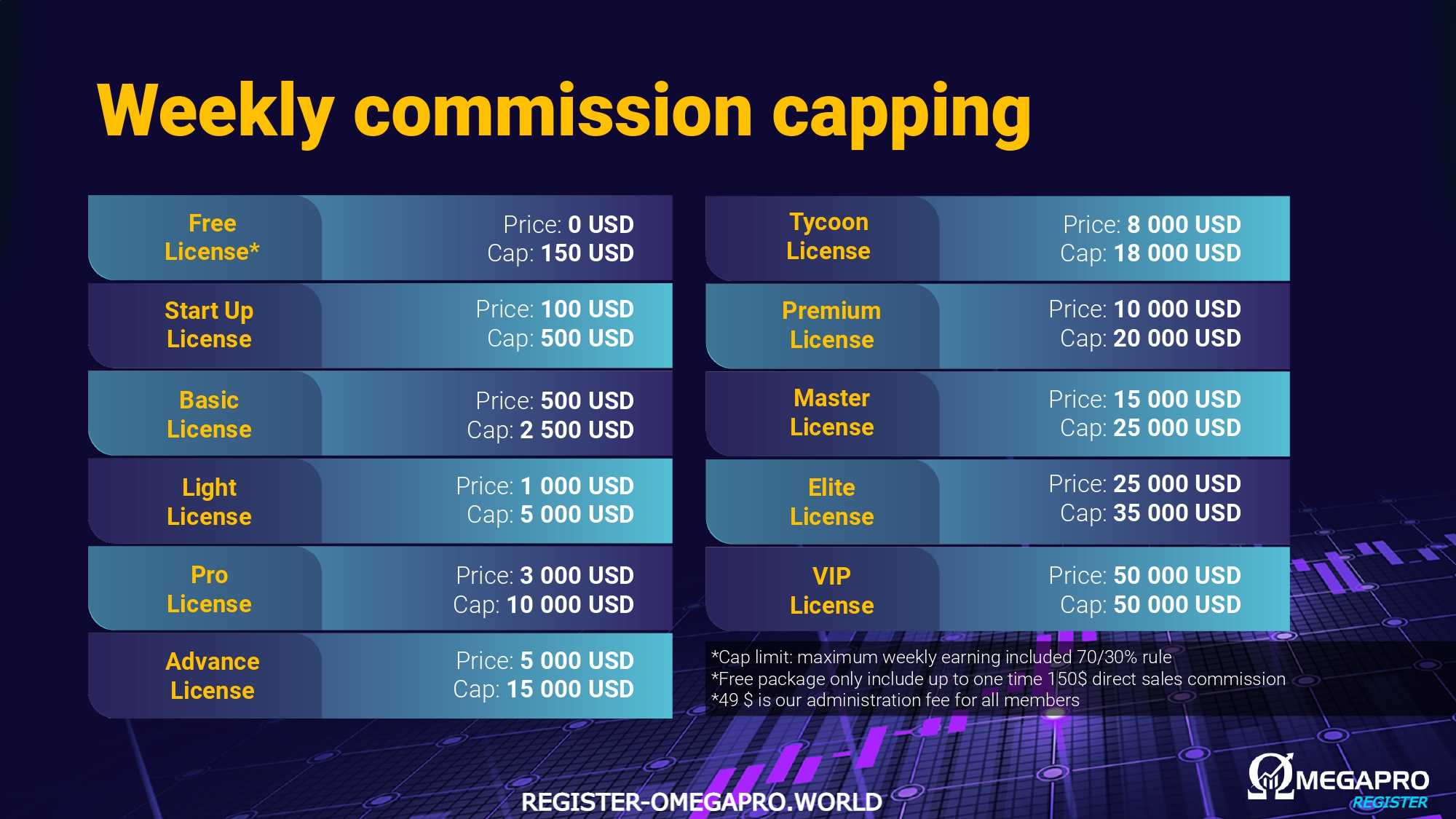 Weekly commission capping

Free License*
Price: 0 USD
Cap: 150 USD

Start Up License
Price: 100 USD
Cap: 500 USD

Basic License
Price: 500 USD
Cap: 2 500 USD

Light License
Price: 1 000 USD
Cap: 5 000 USD

Pro License
Price: 3 000 USD
Cap: 10 000 USD

Advance License
Price: 5 000 USD
Cap: 15 000 USD

Tycoon License
Price: 8 000 USD
Cap: 18 000 USD

Premium License
Price: 10 000 USD
Cap: 20 000 USD

Master License
Price: 15 000 USD
Cap: 25 000 USD

Elite License
Price: 25 000 USD
Cap: 35 000 USD

VIP License
Price: 50 000 USD
Cap: 50 000 USD

*Cap limit: maximum weekly earning included 70/30% rule
*Free package only include up to one time 150$ direct sales commission
*49 $ is our administration fee for all members

REGISTER-OMEGAPRO.WORLD

ΩMEGAPRO
REGISTER